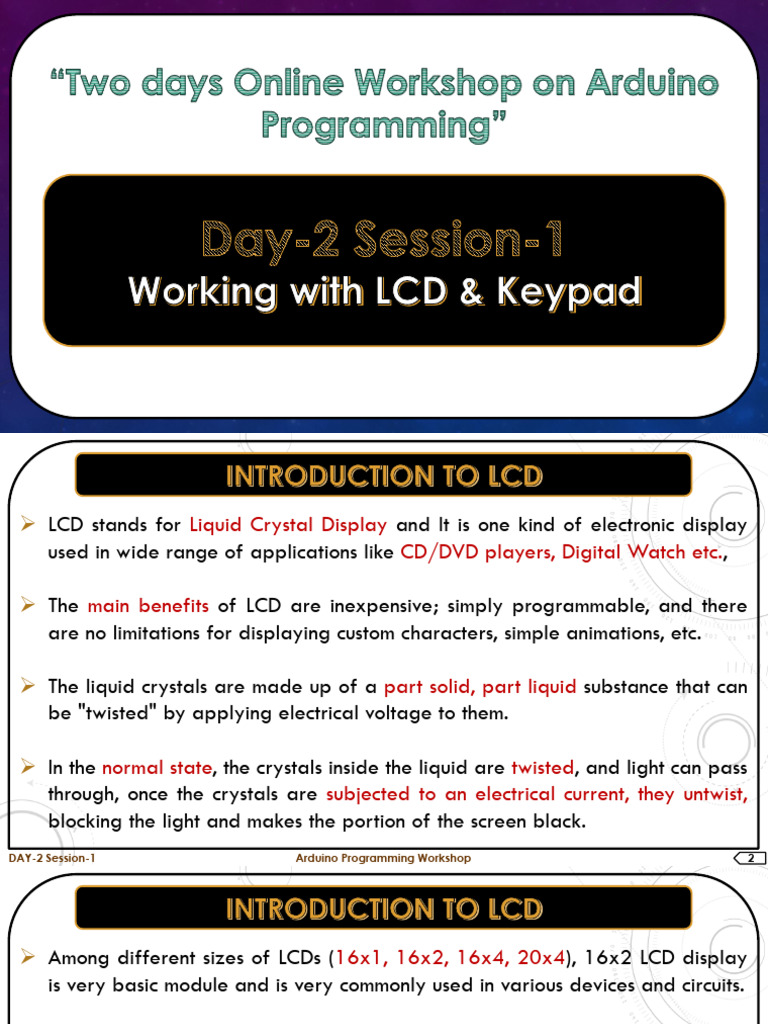 “Two days Online Workshop on Arduino Programming”

Day-2 Session-1
Working with LCD & Keypad

INTRODUCTION TO LCD

➢ LCD stands for Liquid Crystal Display and It is one kind of electronic display used in wide range of applications like CD/DVD players, Digital Watch etc.,

➢ The main benefits of LCD are inexpensive; simply programmable, and there are no limitations for displaying custom characters, simple animations, etc.

➢ The liquid crystals are made up of a part solid, part liquid substance that can be "twisted" by applying electrical voltage to them.

➢ In the normal state, the crystals inside the liquid are twisted, and light can pass through, once the crystals are subjected to an electrical current, they untwist, blocking the light and makes the portion of the screen black.

DAY-2 Session-1 Arduino Programming Workshop 2

INTRODUCTION TO LCD

➢ Among different sizes of LCDs (16x1, 16x2, 16x4, 20x4), 16x2 LCD display is very basic module and is very commonly used in various devices and circuits.